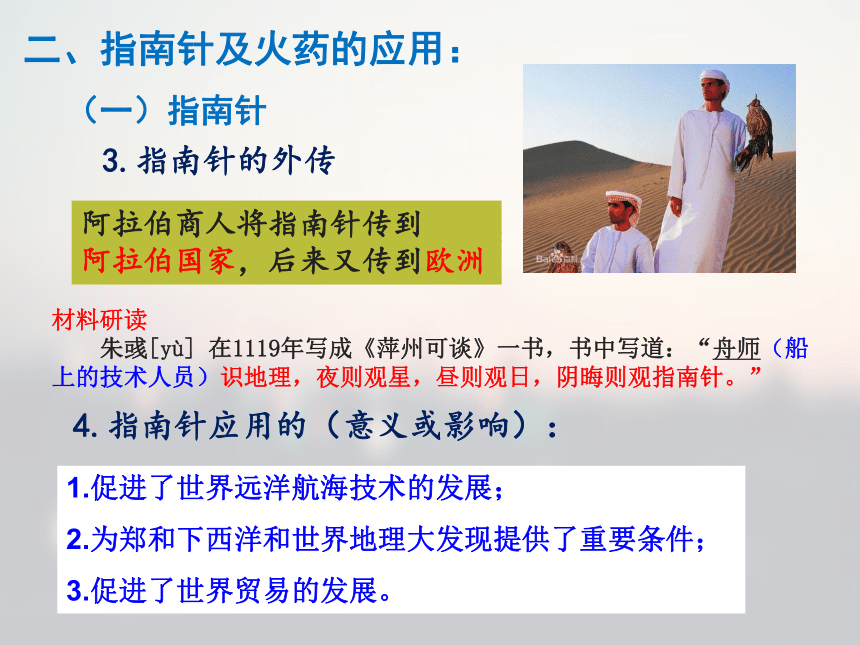 二、指南针及火药的应用：

（一）指南针

3. 指南针的外传

阿拉伯商人将指南针传到阿拉伯国家，后来又传到欧洲

Bai百科

材料研读

朱彧[yù] 在1119年写成《萍州可谈》一书，书中写道：“舟师（船上的技术人员）识地理，夜则观星，昼则观日，阴晦则观指南针。”

4. 指南针应用的（意义或影响）：

1.促进了世界远洋航海技术的发展；

2.为郑和下西洋和世界地理大发现提供了重要条件；

3.促进了世界贸易的发展。